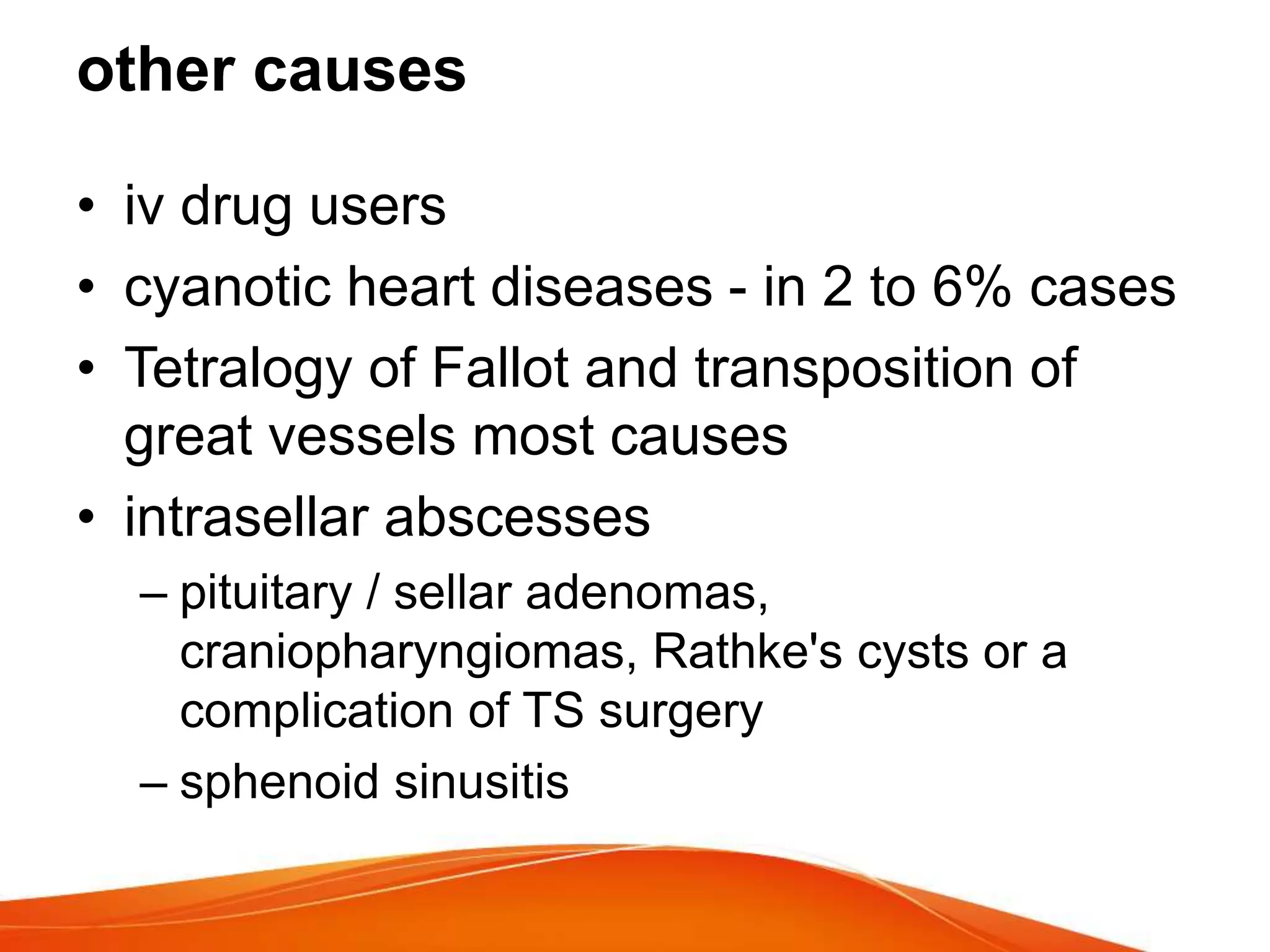 other causes

• iv drug users
• cyanotic heart diseases - in 2 to 6% cases
• Tetralogy of Fallot and transposition of great vessels most causes
• intrasellar abscesses
– pituitary / sellar adenomas, craniopharyngiomas, Rathke's cysts or a complication of TS surgery
– sphenoid sinusitis